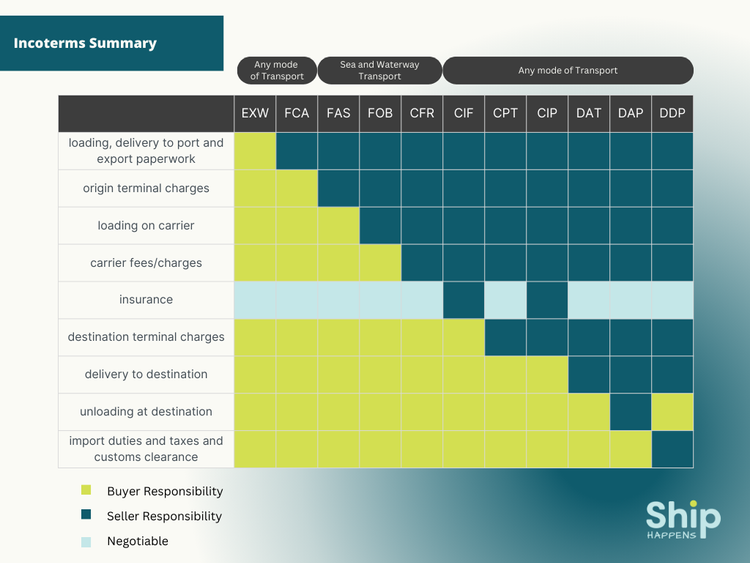 Incoterms Summary

Any mode of Transport | Sea and Waterway Transport | Any mode of Transport

| | EXW | FCA | FAS | FOB | CFR | CIF | CPT | CIP | DAT | DAP | DDP |
|---|---|---|---|---|---|---|---|---|---|---|---|
| loading, delivery to port and export paperwork | | | | | | | | | | | |
| origin terminal charges | | | | | | | | | | | |
| loading on carrier | | | | | | | | | | | |
| carrier fees/charges | | | | | | | | | | | |
| insurance | | | | | | | | | | | |
| destination terminal charges | | | | | | | | | | | |
| delivery to destination | | | | | | | | | | | |
| unloading at destination | | | | | | | | | | | |
| import duties and taxes and customs clearance | | | | | | | | | | | |

Buyer Responsibility
Seller Responsibility
Negotiable

Ship HAPPENS